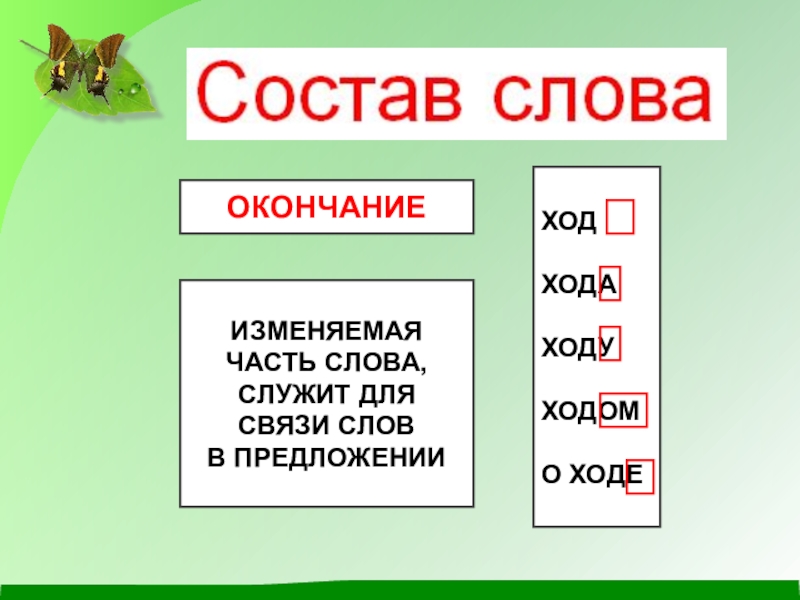 Состав слова

ОКОНЧАНИЕ

ИЗМЕНЯЕМАЯ ЧАСТЬ СЛОВА, СЛУЖИТ ДЛЯ СВЯЗИ СЛОВ В ПРЕДЛОЖЕНИИ

ХОД

ХОДА

ХОДУ

ХОДОМ

О ХОДЕ